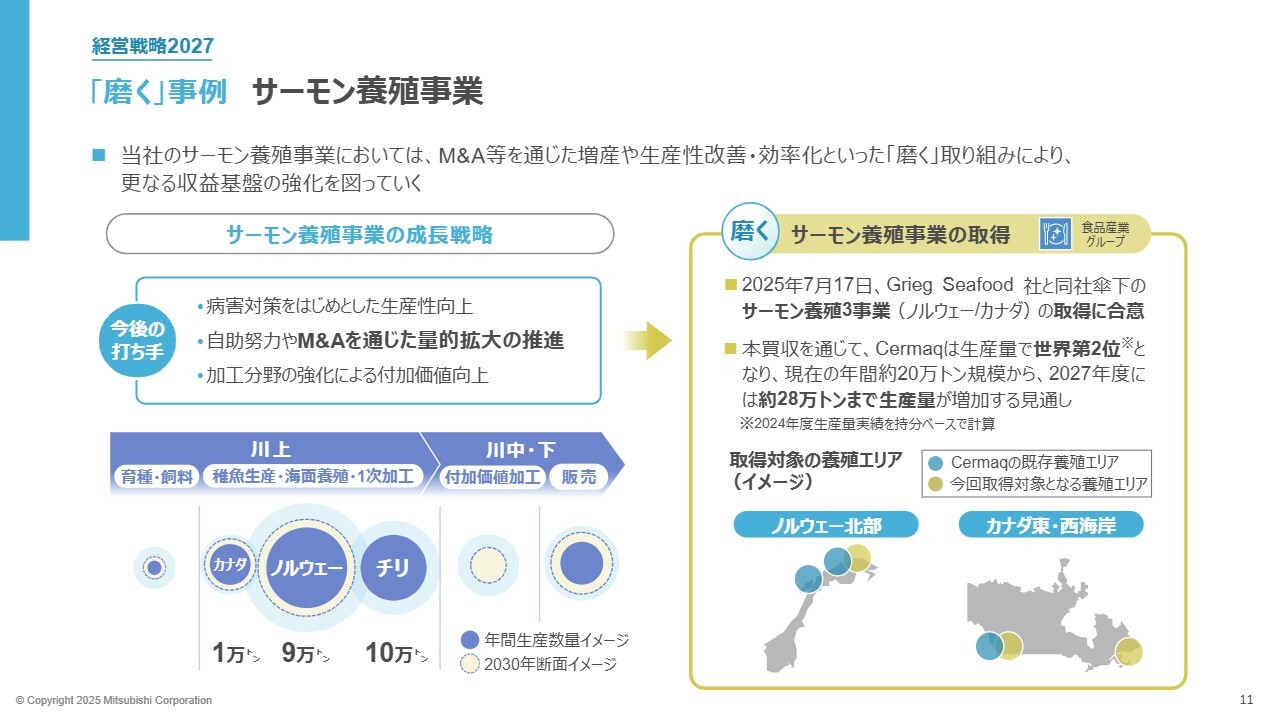 経営戦略2027

「磨く」事例　サーモン養殖事業

■ 当社のサーモン養殖事業においては、M&A等を通じた増産や生産性改善・効率化といった「磨く」取り組みにより、更なる収益基盤の強化を図っていく

サーモン養殖事業の成長戦略

今後の打ち手

• 病害対策をはじめとした生産性向上
• 自助努力やM&Aを通じた量的拡大の推進
• 加工分野の強化による付加価値向上

川上
育種・飼料　稚魚生産・海面養殖・1次加工

川中・下
付加価値加工　販売

カナダ　ノルウェー　チリ

1万トン　9万トン　10万トン

年間生産数量イメージ
2030年断面イメージ

磨く　サーモン養殖事業の取得　食品産業グループ

■ 2025年7月17日、Grieg Seafood 社と同社傘下のサーモン養殖3事業（ノルウェー/カナダ）の取得に合意

■ 本買収を通じて、Cermaqは生産量で世界第2位※となり、現在の年間約20万トン規模から、2027年度には約28万トンまで生産量が増加する見通し
※2024年度生産量実績を持分ベースで計算

取得対象の養殖エリア（イメージ）
Cermaqの既存養殖エリア
今回取得対象となる養殖エリア

ノルウェー北部
カナダ東・西海岸

© Copyright 2025 Mitsubishi Corporation

11